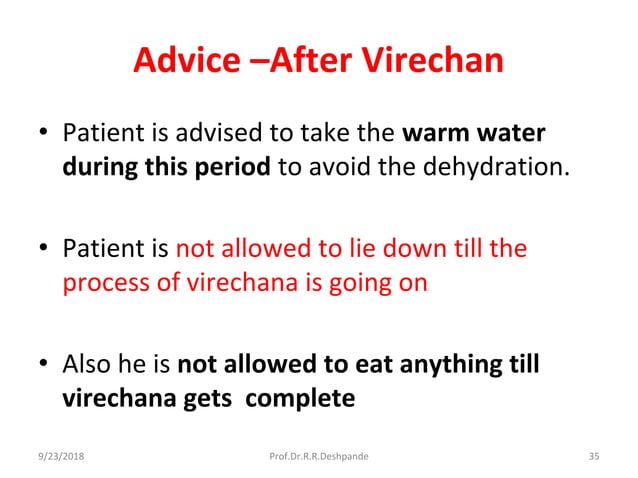 Advice –After Virechan

• Patient is advised to take the warm water during this period to avoid the dehydration.

• Patient is not allowed to lie down till the process of virechana is going on

• Also he is not allowed to eat anything till virechana gets complete

9/23/2018 Prof.Dr.R.R.Deshpande 35